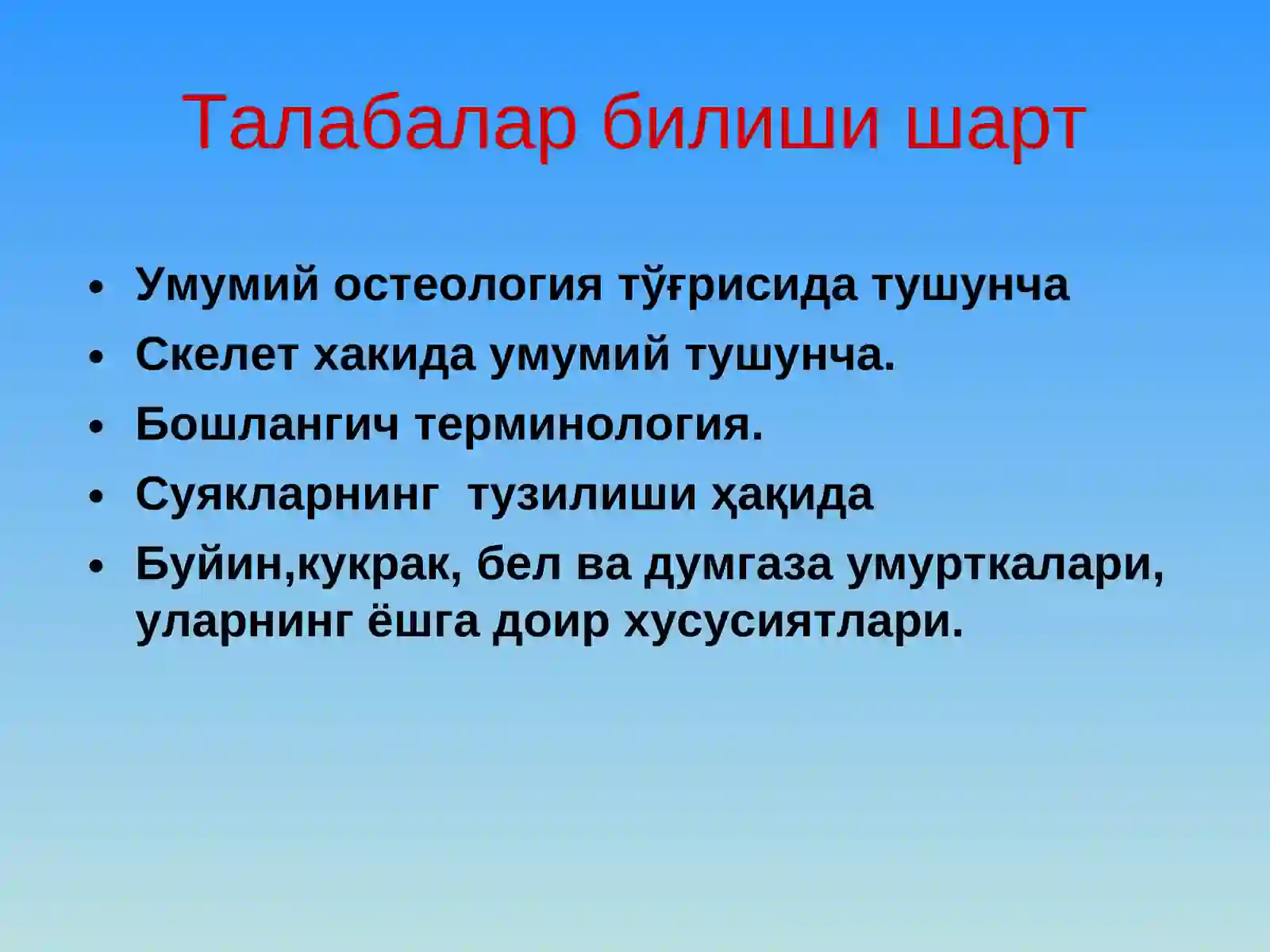 Талабалар билиши шарт

• Умумий остеология тўғрисида тушунча
• Скелет хакида умумий тушунча.
• Бошлангич терминология.
• Суякларнинг тузилиши ҳақида
• Буйин,кукрак, бел ва думгаза умурткалари, уларнинг ёшга доир хусусиятлари.